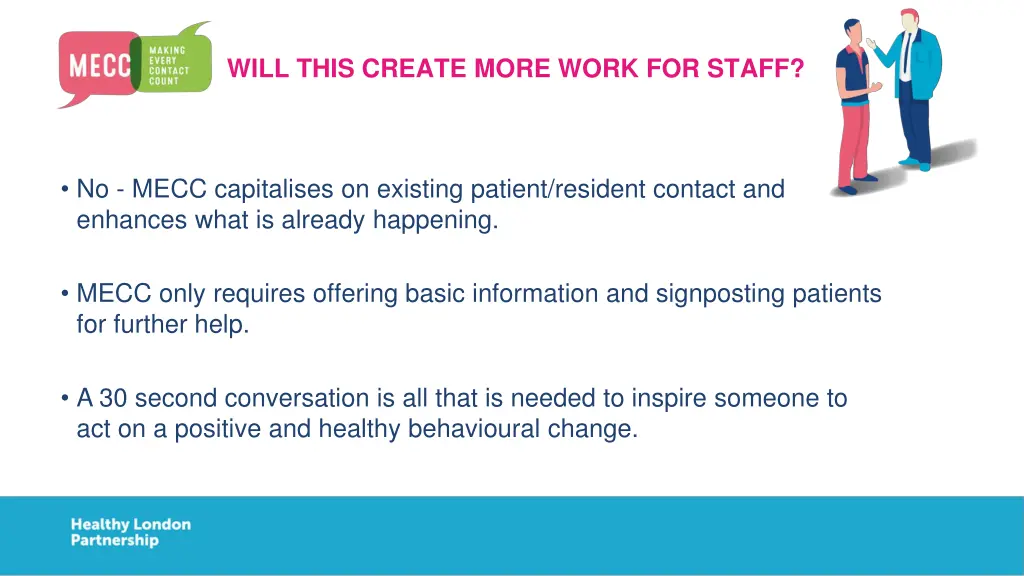 MECC MAKING EVERY CONTACT COUNT

WILL THIS CREATE MORE WORK FOR STAFF?

• No - MECC capitalises on existing patient/resident contact and enhances what is already happening.

• MECC only requires offering basic information and signposting patients for further help.

• A 30 second conversation is all that is needed to inspire someone to act on a positive and healthy behavioural change.

Healthy London Partnership